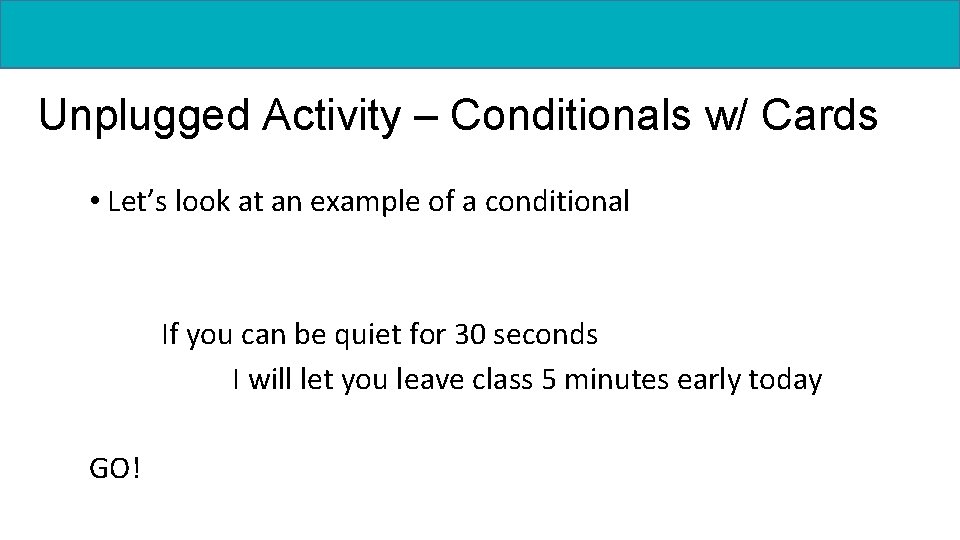 Unplugged Activity – Conditionals w/ Cards

• Let’s look at an example of a conditional

If you can be quiet for 30 seconds
I will let you leave class 5 minutes early today

GO!